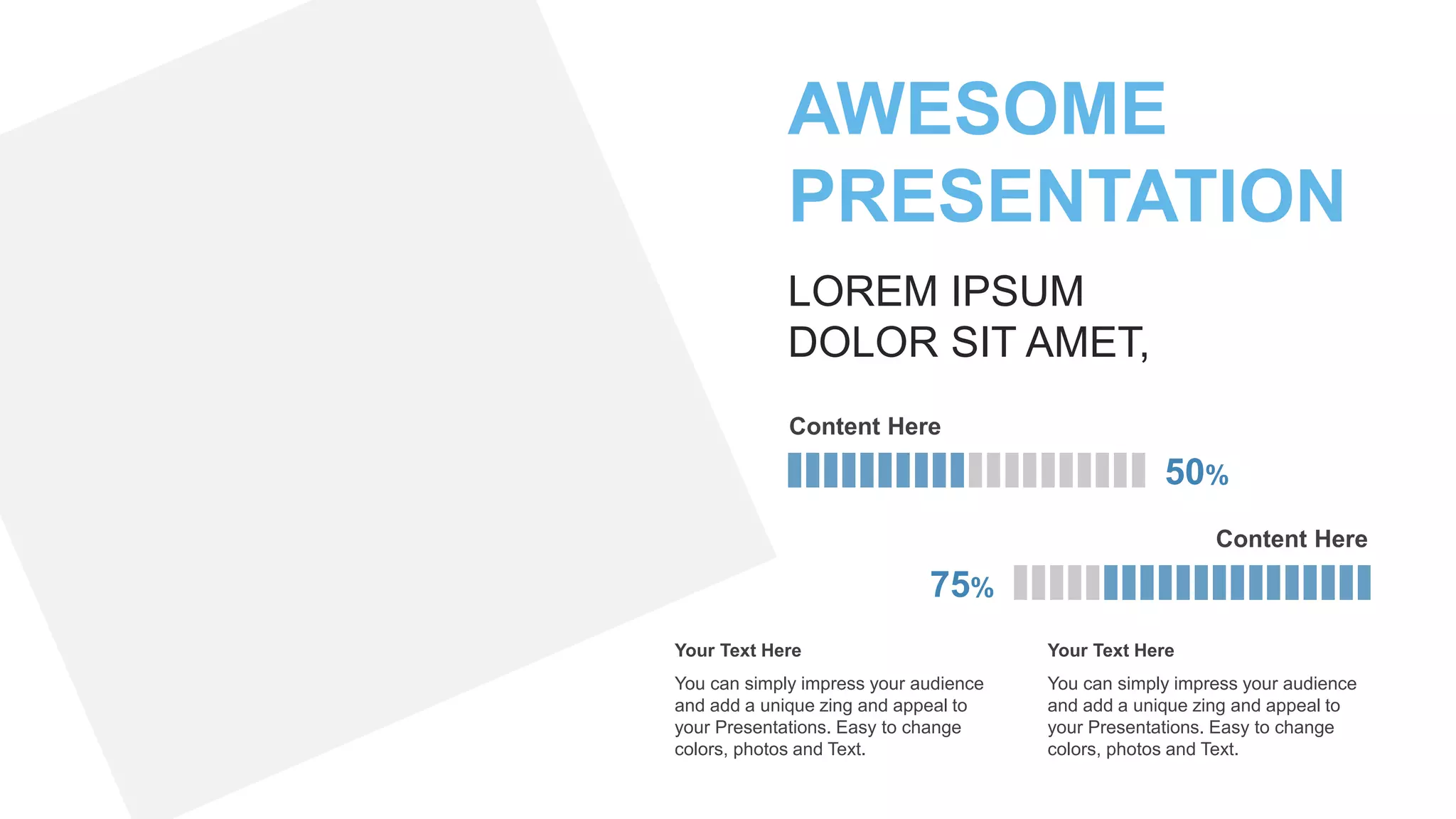 AWESOME PRESENTATION

LOREM IPSUM
DOLOR SIT AMET,

Content Here

50%

Content Here

75%

Your Text Here

You can simply impress your audience and add a unique zing and appeal to your Presentations. Easy to change colors, photos and Text.

Your Text Here

You can simply impress your audience and add a unique zing and appeal to your Presentations. Easy to change colors, photos and Text.